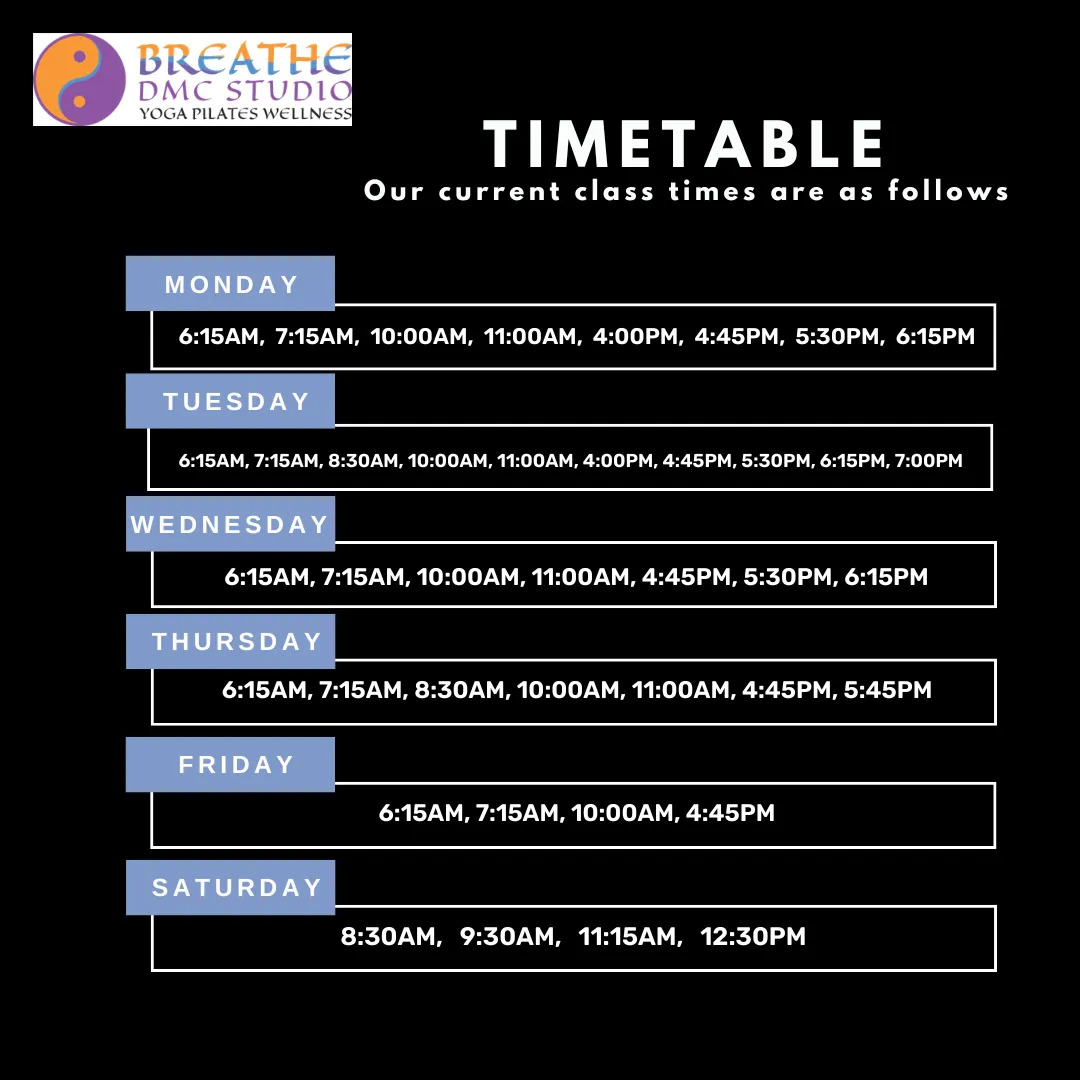 BREATHE
DMC STUDIO
YOGA PILATES WELLNESS

TIMETABLE
Our current class times are as follows

MONDAY
6:15AM, 7:15AM, 10:00AM, 11:00AM, 4:00PM, 4:45PM, 5:30PM, 6:15PM

TUESDAY
6:15AM, 7:15AM, 8:30AM, 10:00AM, 11:00AM, 4:00PM, 4:45PM, 5:30PM, 6:15PM, 7:00PM

WEDNESDAY
6:15AM, 7:15AM, 10:00AM, 11:00AM, 4:45PM, 5:30PM, 6:15PM

THURSDAY
6:15AM, 7:15AM, 8:30AM, 10:00AM, 11:00AM, 4:45PM, 5:45PM

FRIDAY
6:15AM, 7:15AM, 10:00AM, 4:45PM

SATURDAY
8:30AM, 9:30AM, 11:15AM, 12:30PM